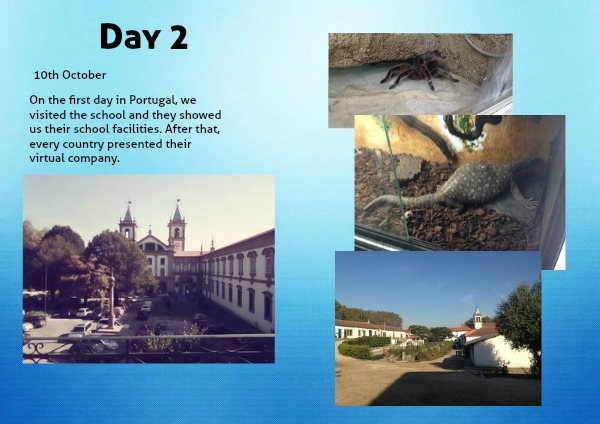 Day 2

10th October

On the first day in Portugal, we visited the school and they showed us their school facilities. After that, every country presented their virtual company.